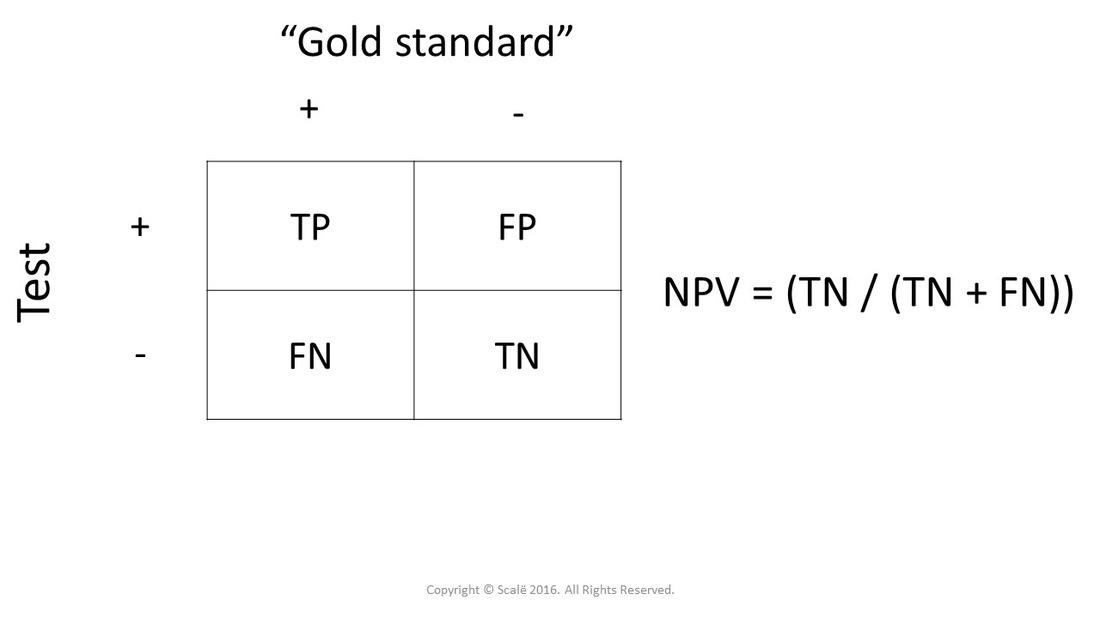 “Gold standard”

Test

|   | + | - |
|---|---|---|
| + | TP | FP |
| - | FN | TN |

NPV = (TN / (TN + FN))

Copyright © Scalë 2016. All Rights Reserved.